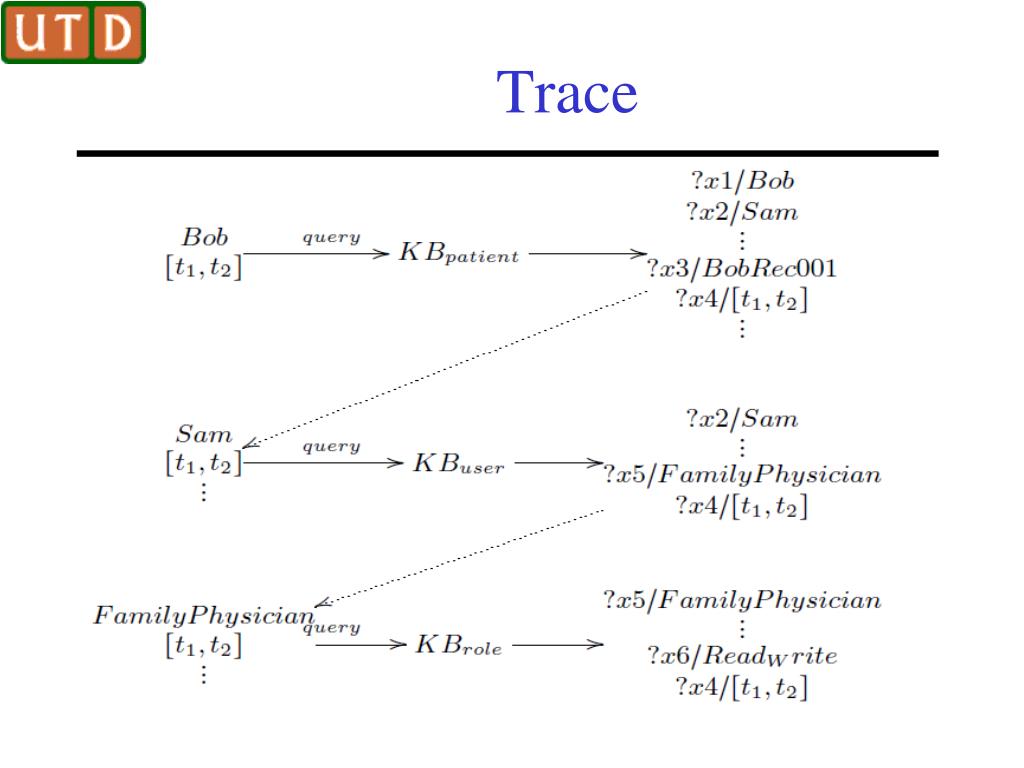 UTD

Trace

$Bob$
$[t_1, t_2]$
$query$
$KB_{patient}$
$?x1/Bob$
$?x2/Sam$
$\vdots$
$?x3/BobRec001$
$?x4/[t_1, t_2]$
$\vdots$

$Sam$
$[t_1, t_2]$
$\vdots$
$query$
$KB_{user}$
$?x2/Sam$
$\vdots$
$?x5/FamilyPhysician$
$?x4/[t_1, t_2]$

$FamilyPhysician$
$[t_1, t_2]$
$\vdots$
$query$
$KB_{role}$
$?x5/FamilyPhysician$
$\vdots$
$?x6/Read_Write$
$?x4/[t_1, t_2]$